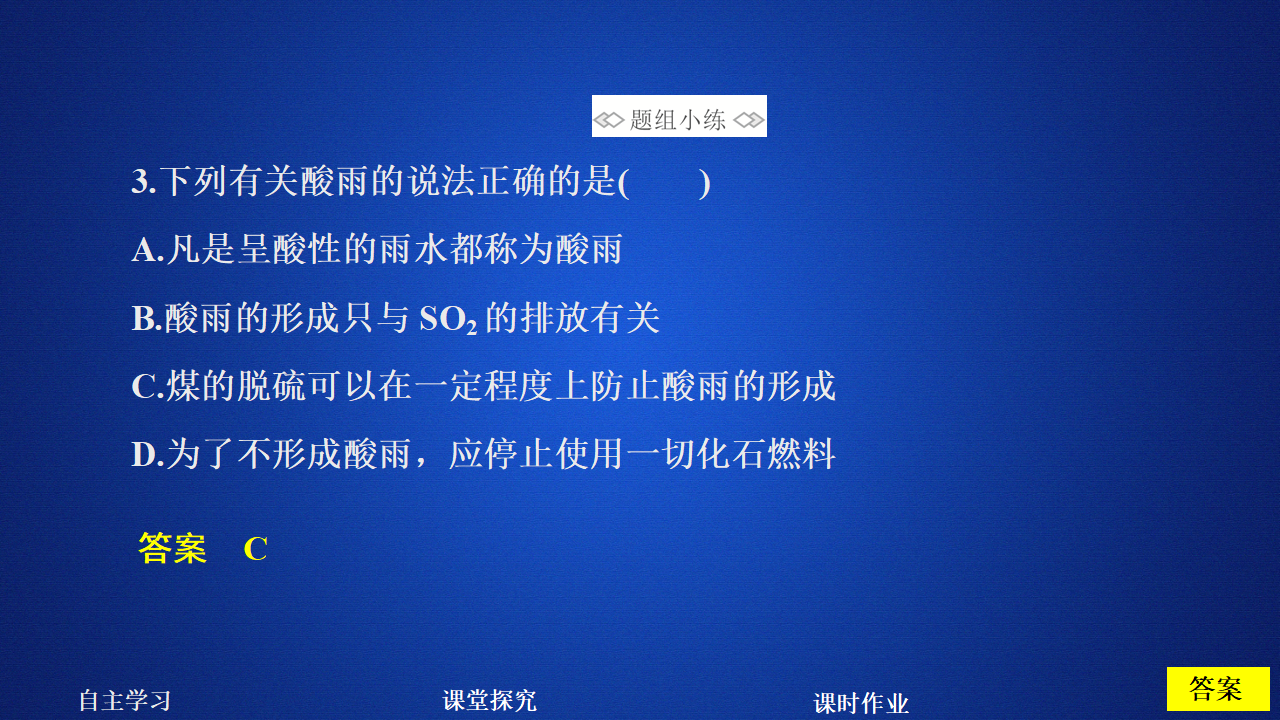 题组小练

3.下列有关酸雨的说法正确的是(　　)

A.凡是呈酸性的雨水都称为酸雨

B.酸雨的形成只与 $SO_2$ 的排放有关

C.煤的脱硫可以在一定程度上防止酸雨的形成

D.为了不形成酸雨，应停止使用一切化石燃料

答案　C

自主学习　课堂探究　课时作业　答案